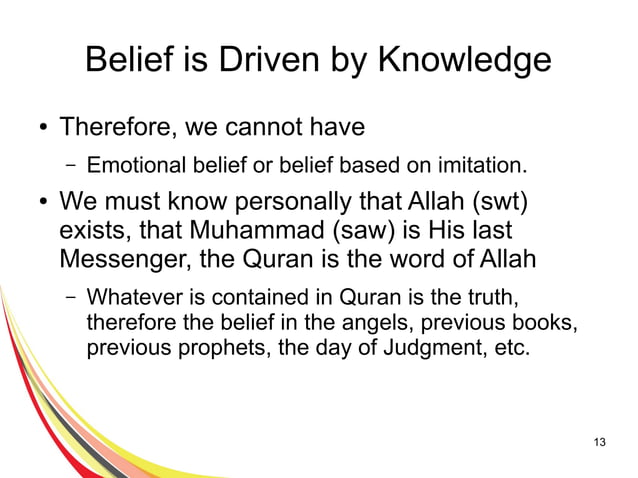 Belief is Driven by Knowledge

• Therefore, we cannot have
  – Emotional belief or belief based on imitation.
• We must know personally that Allah (swt) exists, that Muhammad (saw) is His last Messenger, the Quran is the word of Allah
  – Whatever is contained in Quran is the truth, therefore the belief in the angels, previous books, previous prophets, the day of Judgment, etc.

13